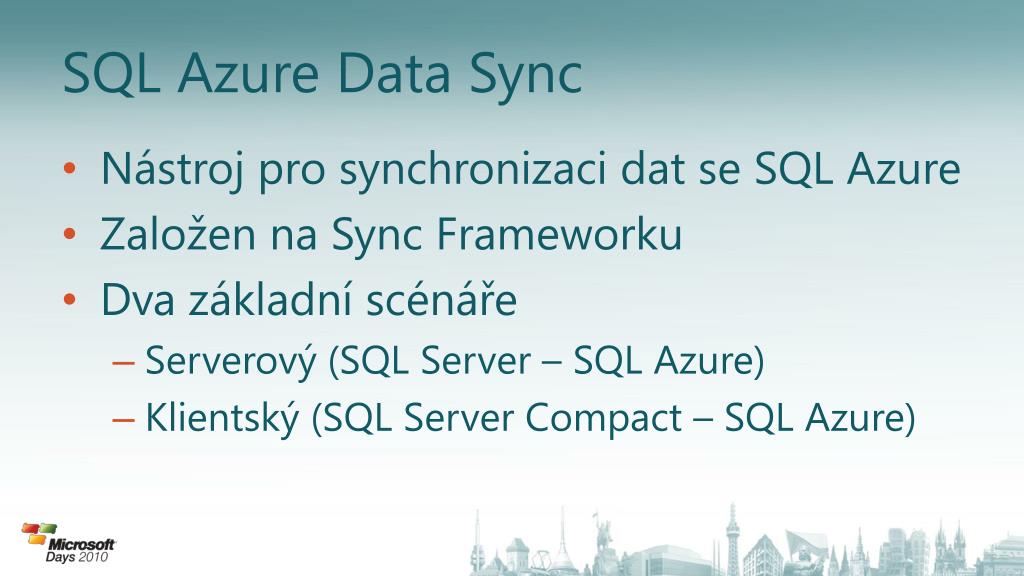 SQL Azure Data Sync

• Nástroj pro synchronizaci dat se SQL Azure
• Založen na Sync Frameworku
• Dva základní scénáře
– Serverový (SQL Server – SQL Azure)
– Klientský (SQL Server Compact – SQL Azure)

Microsoft Days 2010